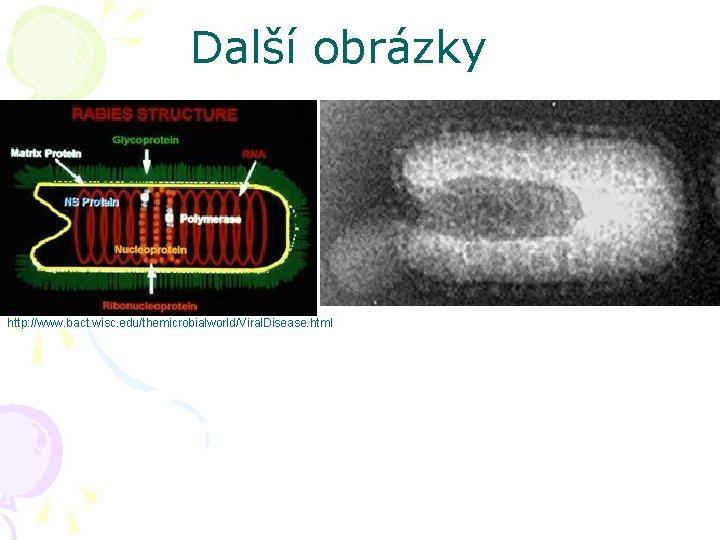 Další obrázky

RABIES STRUCTURE

Glycoprotein

Matrix Protein

RNA

NS Protein

Polymerase

Nucleoprotein

Ribonucleoprotein

http://www.bact.wisc.edu/themicrobialworld/ViralDisease.html